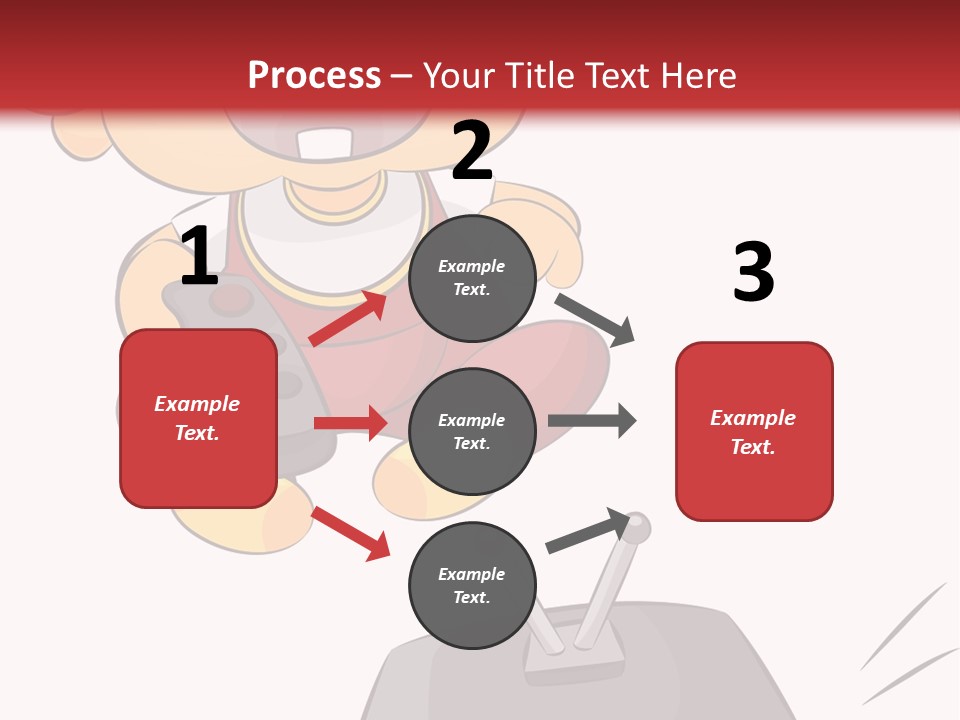 Process – Your Title Text Here

1

Example Text.

2

Example Text.

Example Text.

Example Text.

3

Example Text.